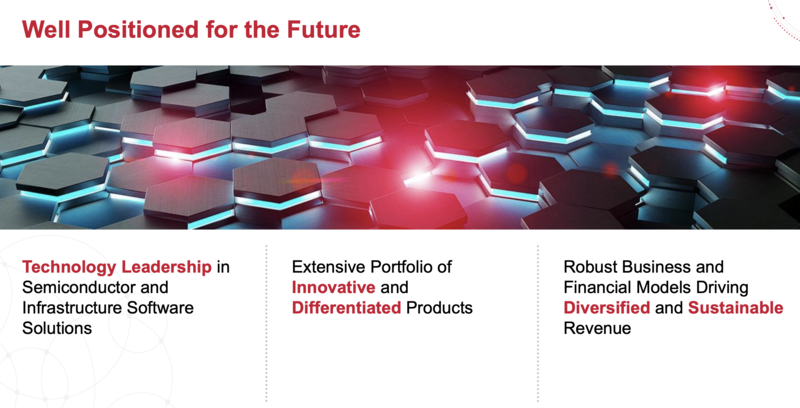 Well Positioned for the Future

Technology Leadership in Semiconductor and Infrastructure Software Solutions

Extensive Portfolio of Innovative and Differentiated Products

Robust Business and Financial Models Driving Diversified and Sustainable Revenue